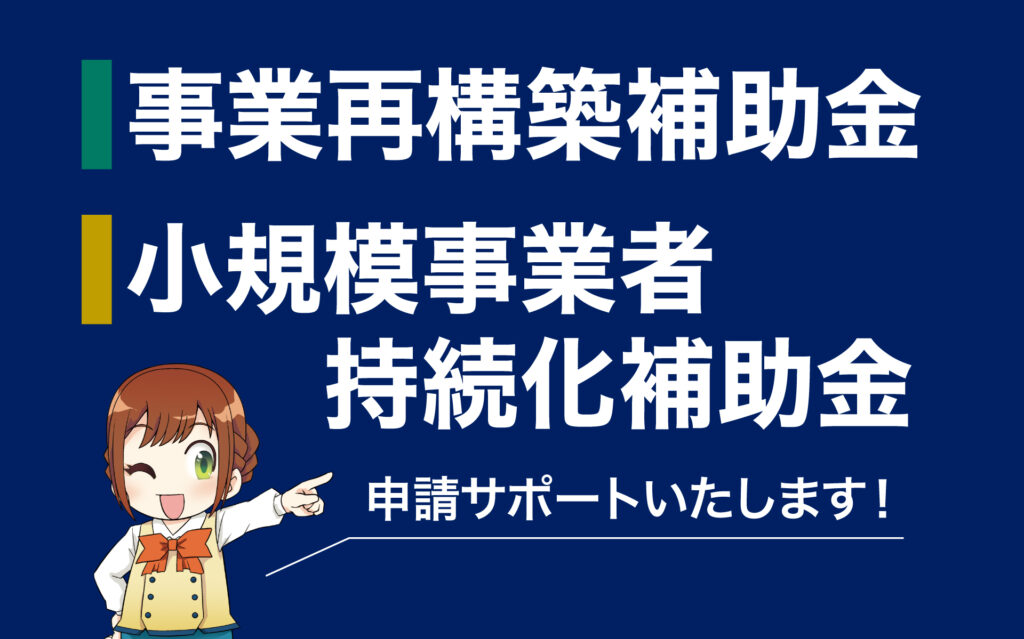 事業再構築補助金

小規模事業者
持続化補助金

申請サポートいたします！